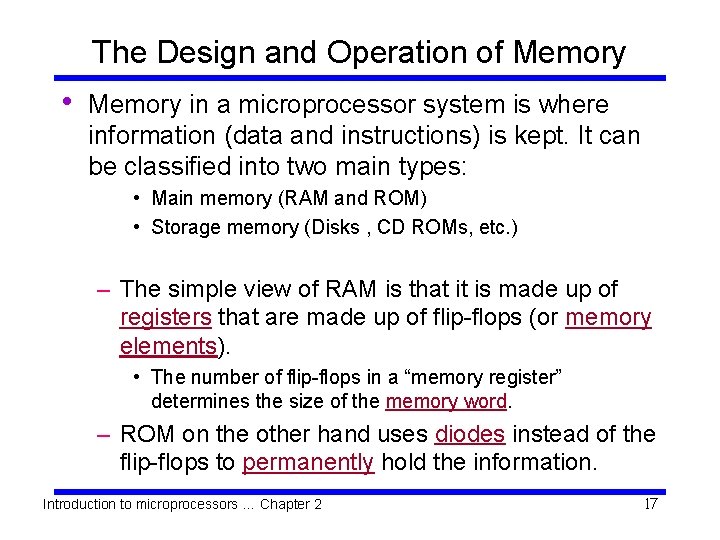 The Design and Operation of Memory

• Memory in a microprocessor system is where information (data and instructions) is kept. It can be classified into two main types:
  • Main memory (RAM and ROM)
  • Storage memory (Disks , CD ROMs, etc.)

– The simple view of RAM is that it is made up of registers that are made up of flip-flops (or memory elements).
  • The number of flip-flops in a “memory register” determines the size of the memory word.
– ROM on the other hand uses diodes instead of the flip-flops to permanently hold the information.

Introduction to microprocessors ... Chapter 2 17